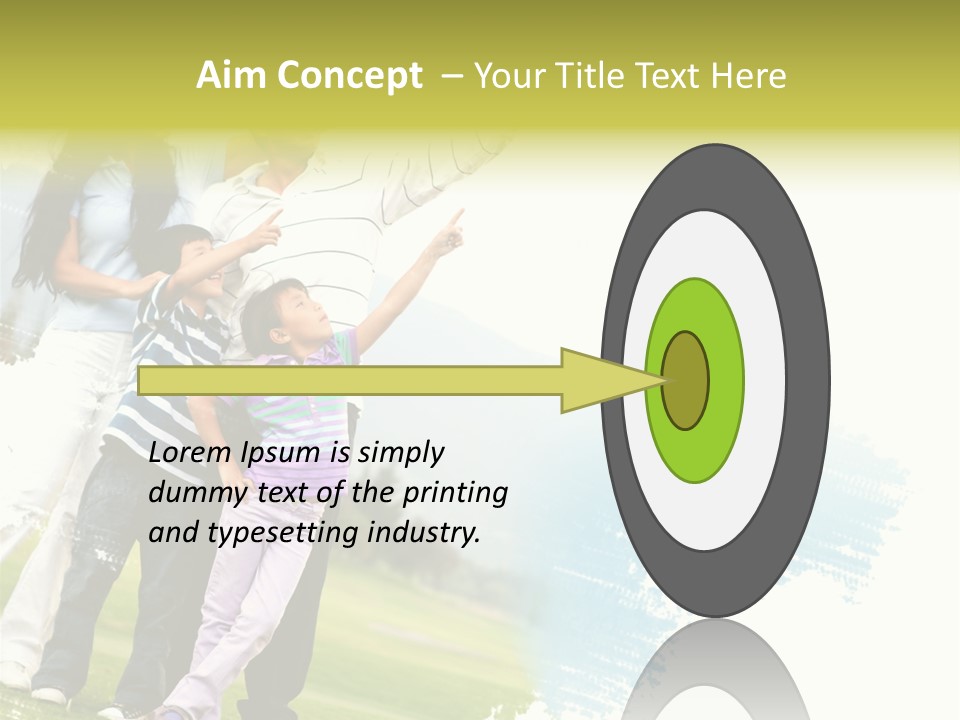 Aim Concept – Your Title Text Here

Lorem Ipsum is simply dummy text of the printing and typesetting industry.